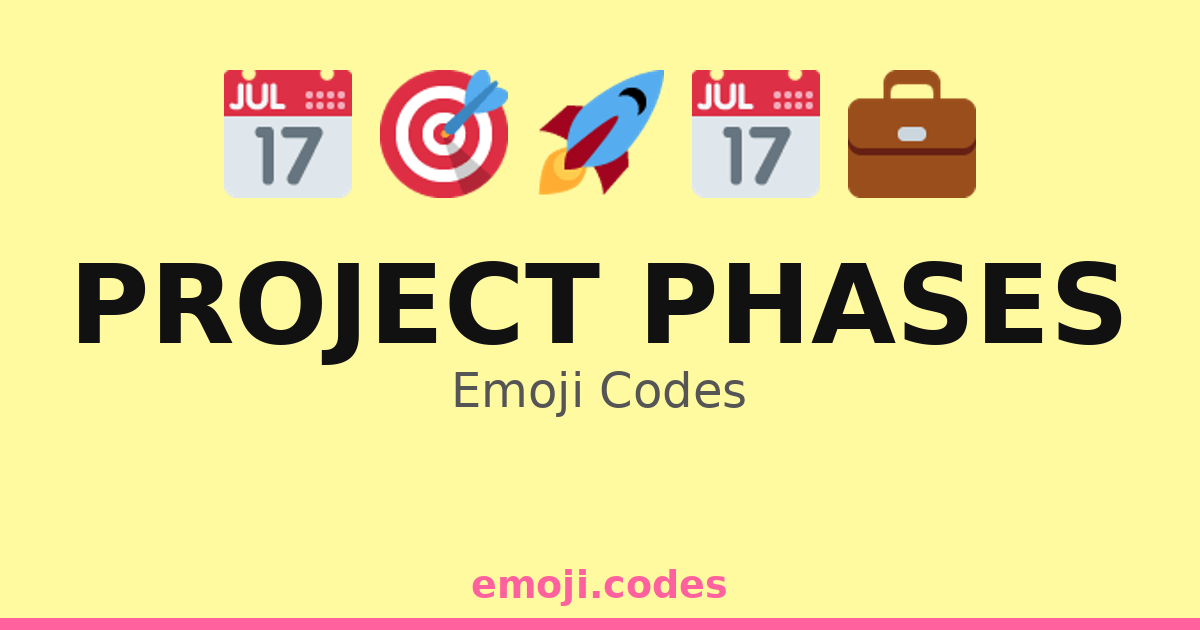 JUL
17

JUL
17

PROJECT PHASES
Emoji Codes

emoji.codes